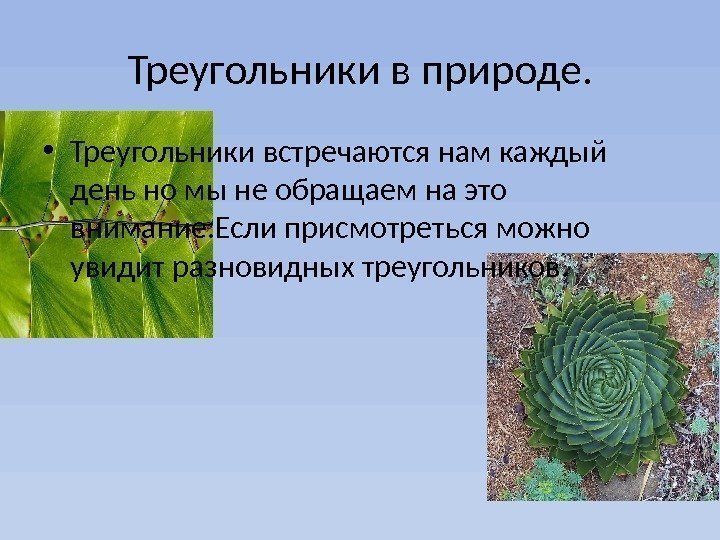 Треугольники в природе.

• Треугольники встречаются нам каждый день но мы не обращаем на это внимание.Если присмотреться можно увидит разновидных треугольников.